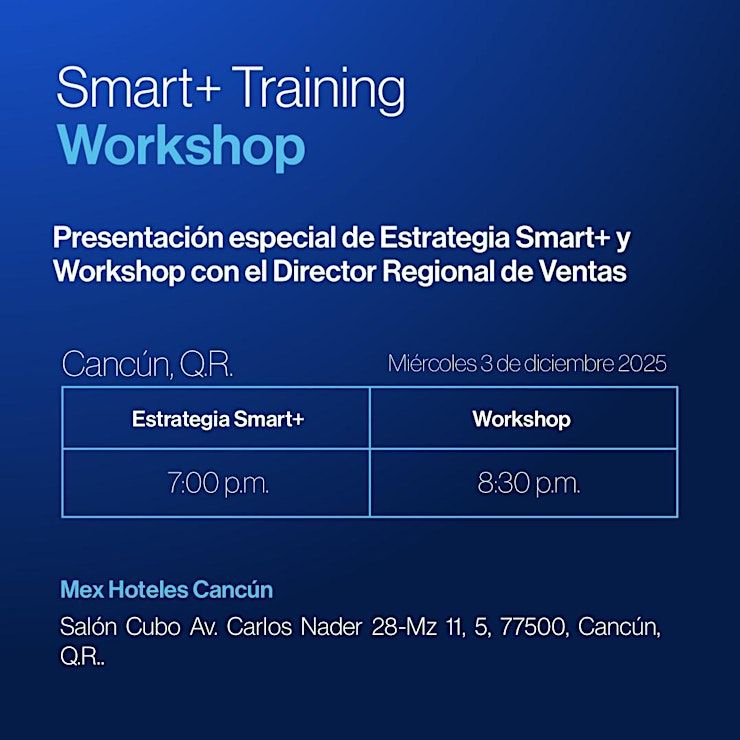 Smart+ Training
Workshop

Presentación especial de Estrategia Smart+ y Workshop con el Director Regional de Ventas

Cancún, Q.R.

Miércoles 3 de diciembre 2025

| Estrategia Smart+ | Workshop |
|---|---|
| 7:00 p.m. | 8:30 p.m. |

Mex Hoteles Cancún

Salón Cubo Av. Carlos Nader 28-Mz 11, 5, 77500, Cancún, Q.R..